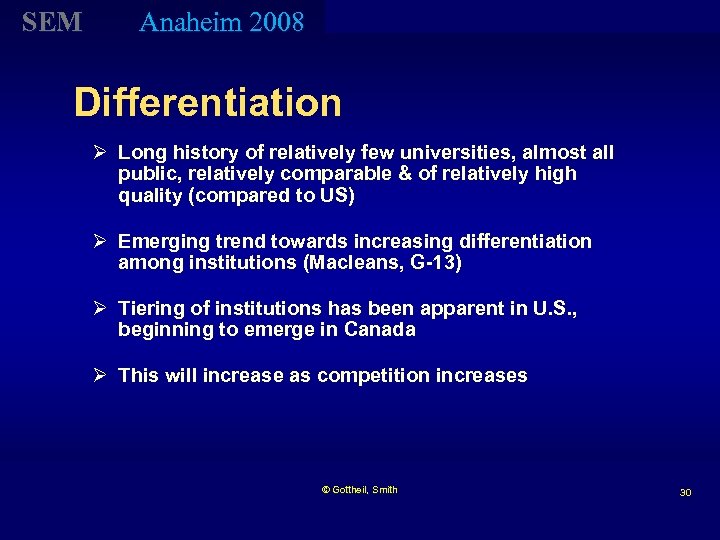 SEM Anaheim 2008

Differentiation

➢ Long history of relatively few universities, almost all public, relatively comparable & of relatively high quality (compared to US)

➢ Emerging trend towards increasing differentiation among institutions (Macleans, G-13)

➢ Tiering of institutions has been apparent in U.S., beginning to emerge in Canada

➢ This will increase as competition increases

© Gottheil, Smith

30